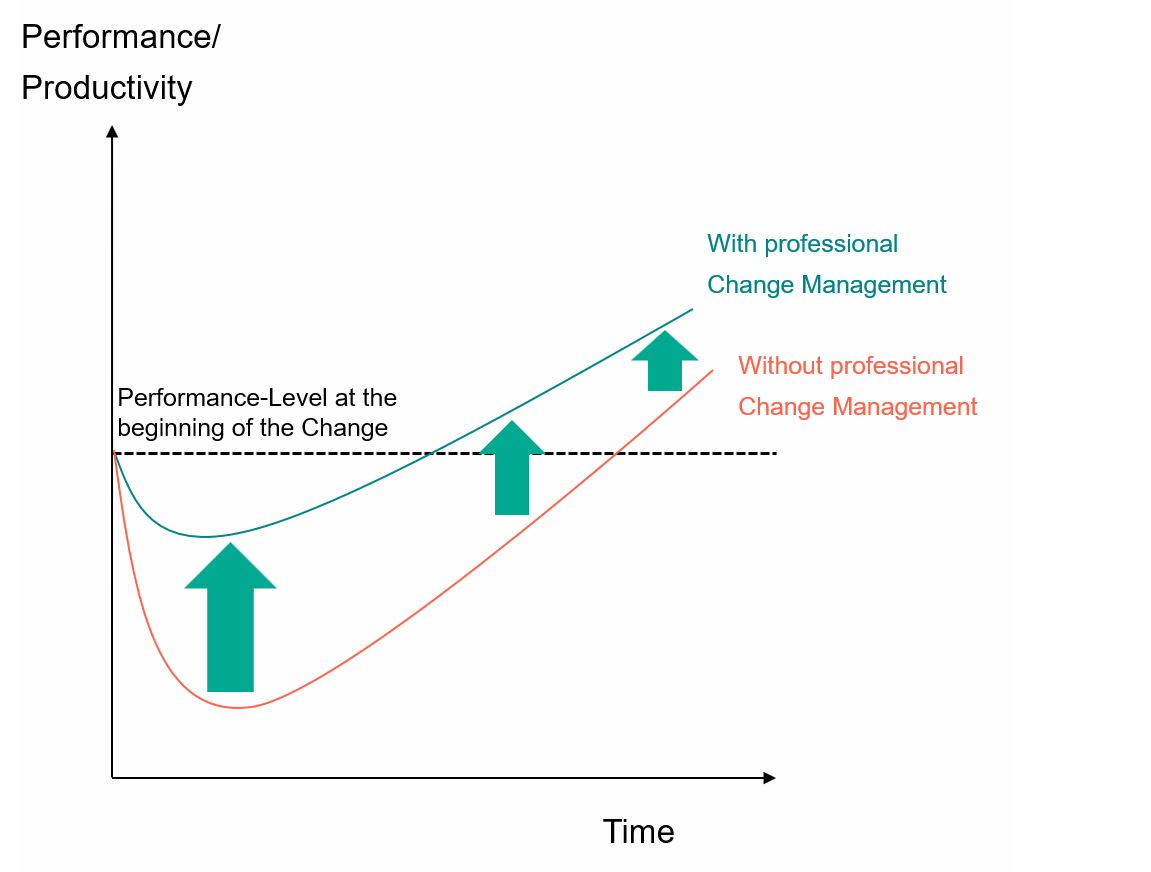 Performance/
Productivity

With professional
Change Management

Without professional
Change Management

Performance-Level at the beginning of the Change

Time